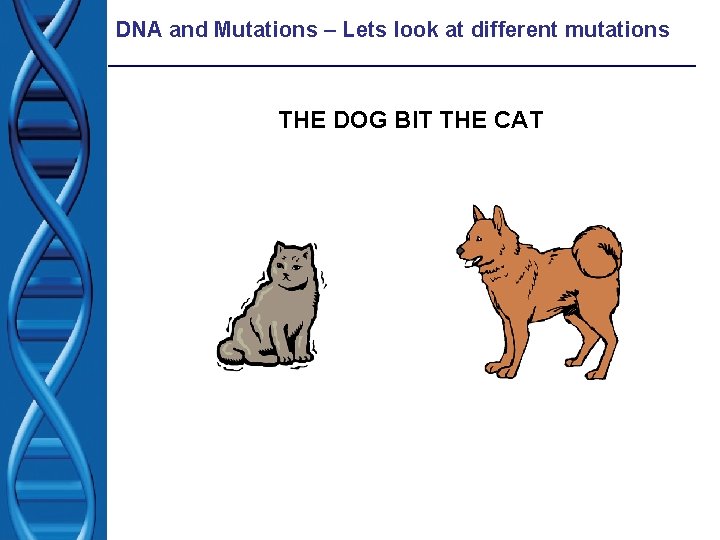 DNA and Mutations – Lets look at different mutations

THE DOG BIT THE CAT